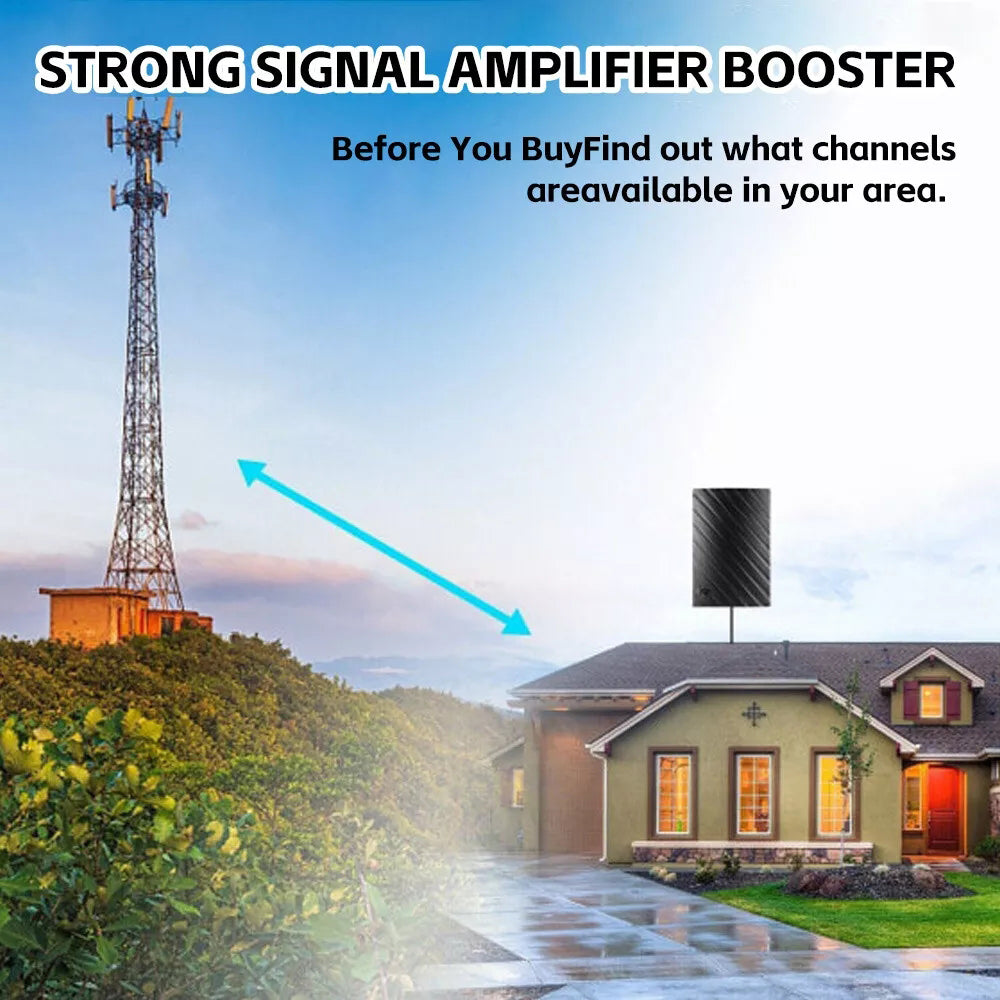 STRONG SIGNAL AMPLIFIER BOOSTER

Before You BuyFind out what channels areavailable in your area.